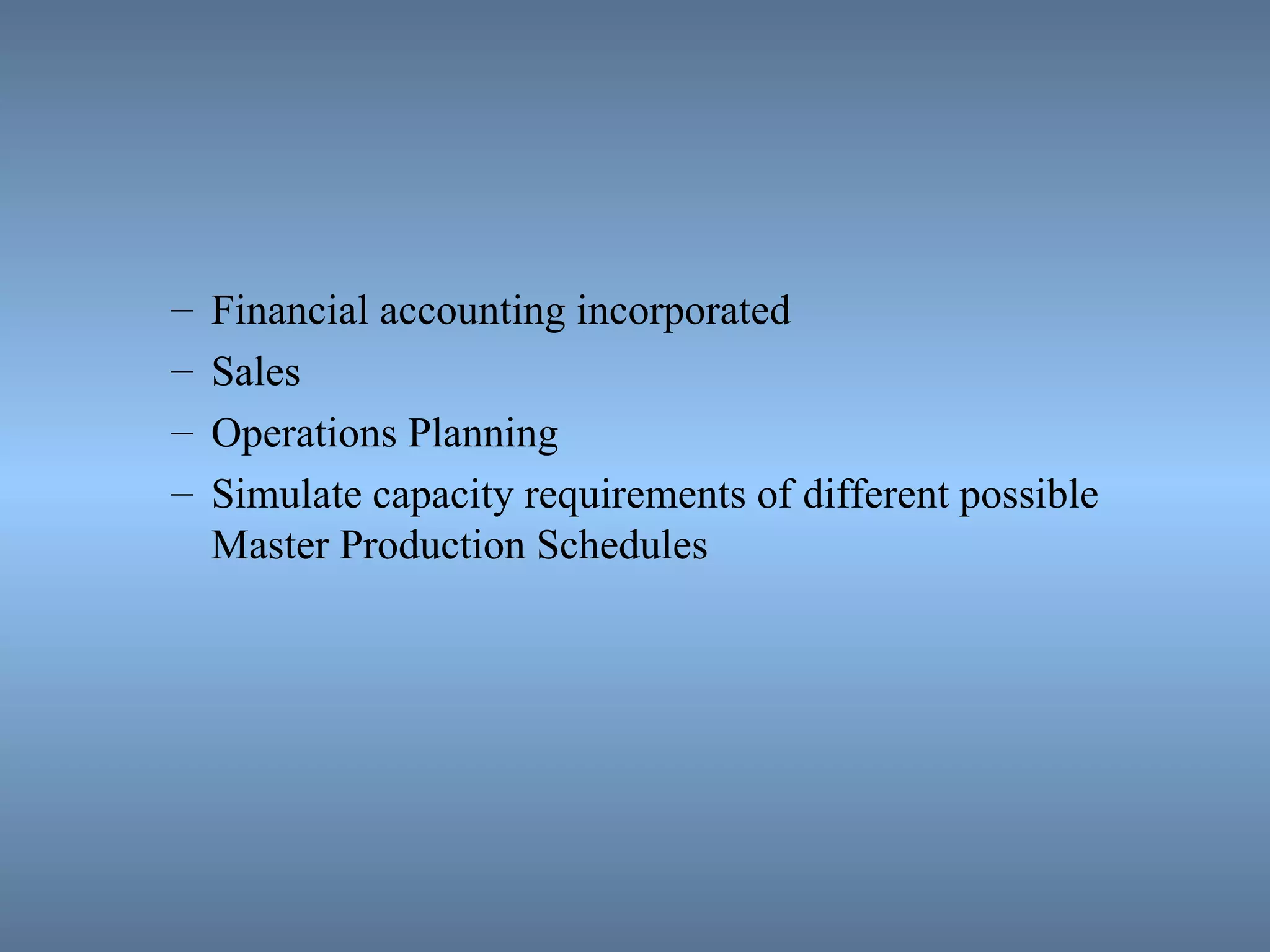 – Financial accounting incorporated
– Sales
– Operations Planning
– Simulate capacity requirements of different possible Master Production Schedules